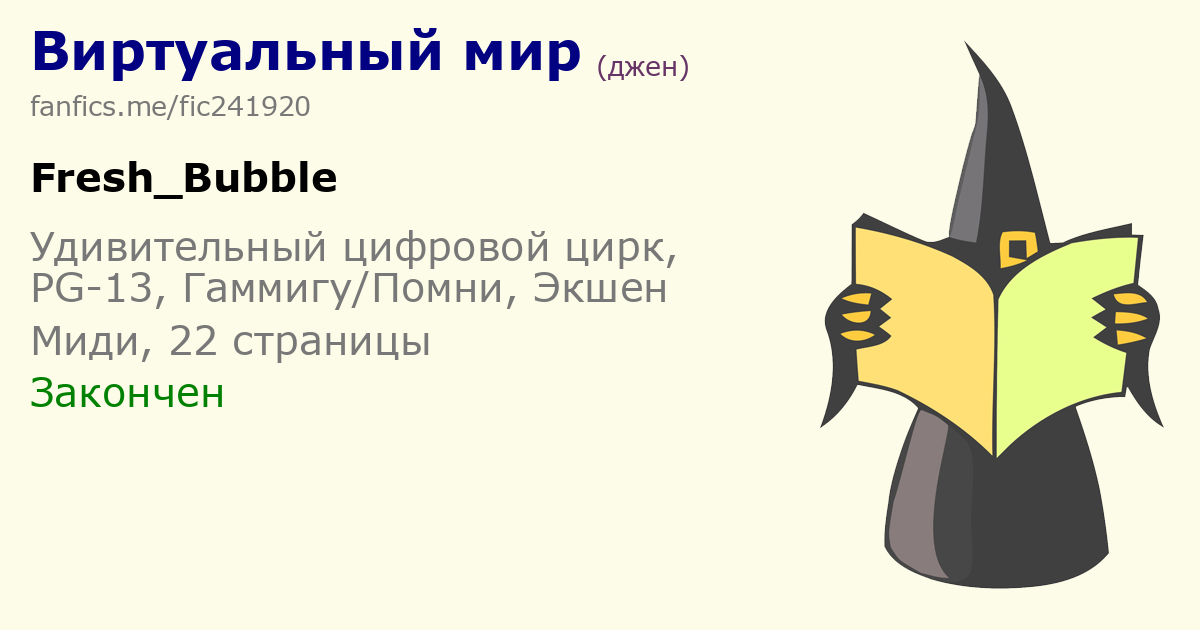 Виртуальный мир (джен)
fanfics.me/fic241920

Fresh_Bubble

Удивительный цифровой цирк, PG-13, Гаммигу/Помни, Экшен
Миди, 22 страницы
Закончен